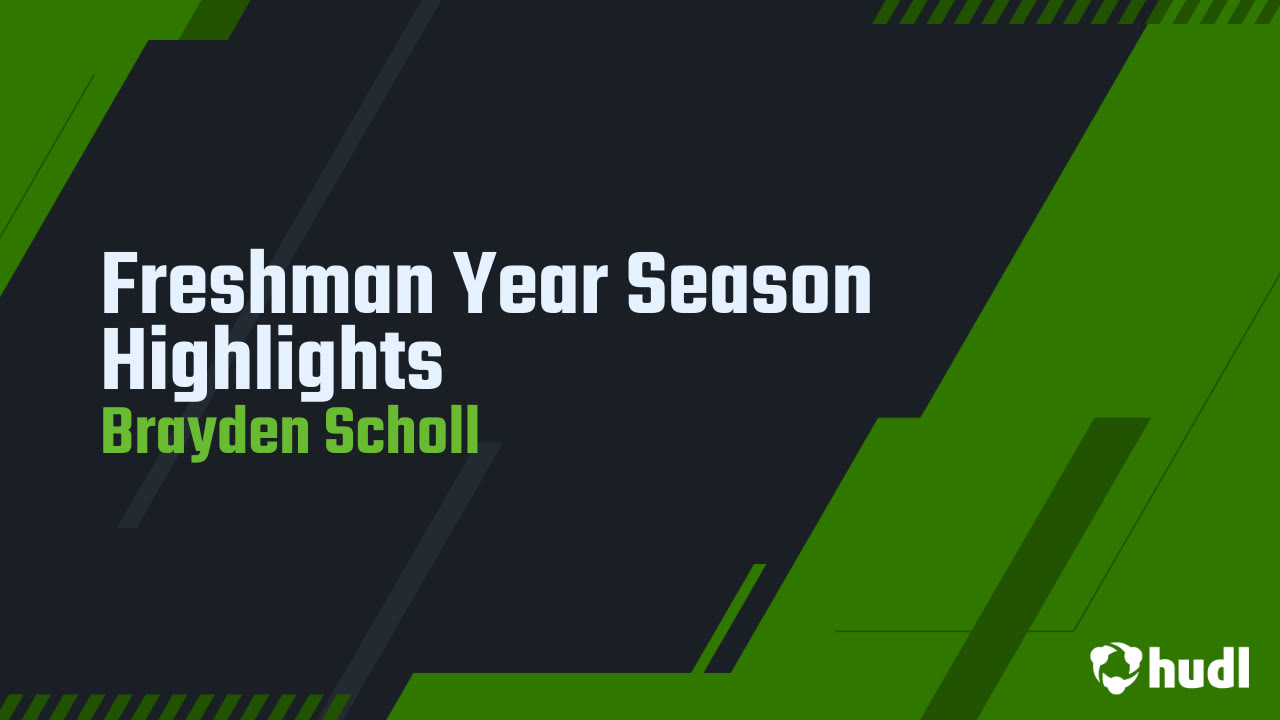 Freshman Year Season Highlights
Brayden Scholl

hudl